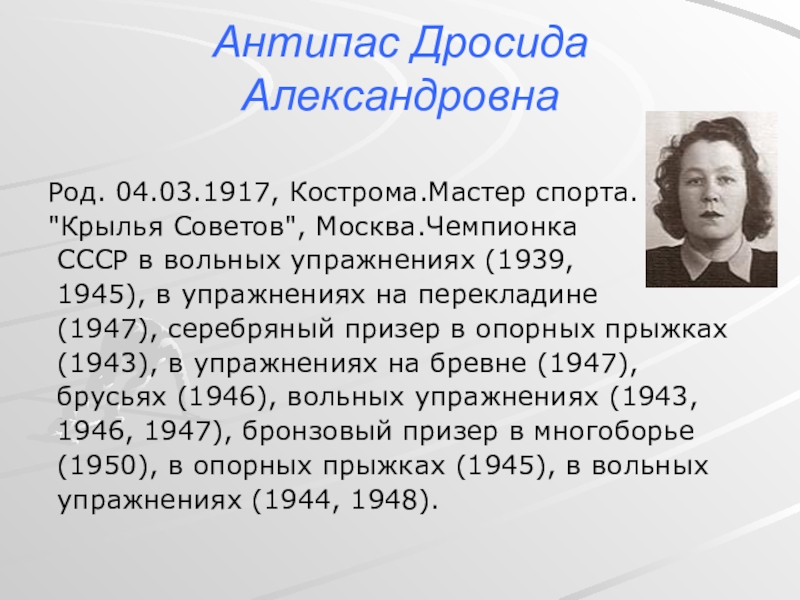 Антипас Дросида Александровна

Род. 04.03.1917, Кострома.Мастер спорта. "Крылья Советов", Москва.Чемпионка СССР в вольных упражнениях (1939, 1945), в упражнениях на перекладине (1947), серебряный призер в опорных прыжках (1943), в упражнениях на бревне (1947), брусьях (1946), вольных упражнениях (1943, 1946, 1947), бронзовый призер в многоборье (1950), в опорных прыжках (1945), в вольных упражнениях (1944, 1948).